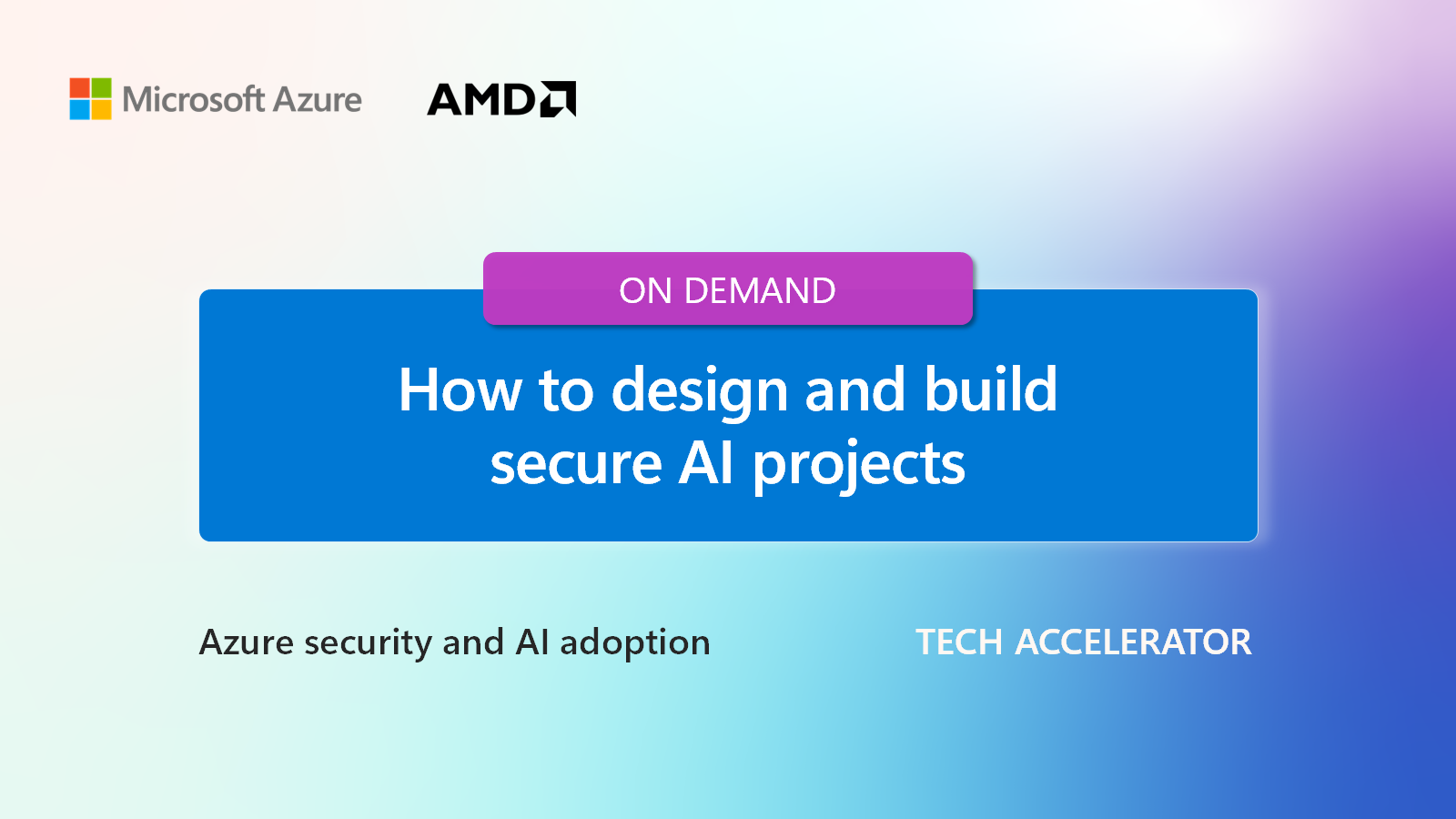 Microsoft Azure

AMD

ON DEMAND

How to design and build secure AI projects

Azure security and AI adoption

TECH ACCELERATOR